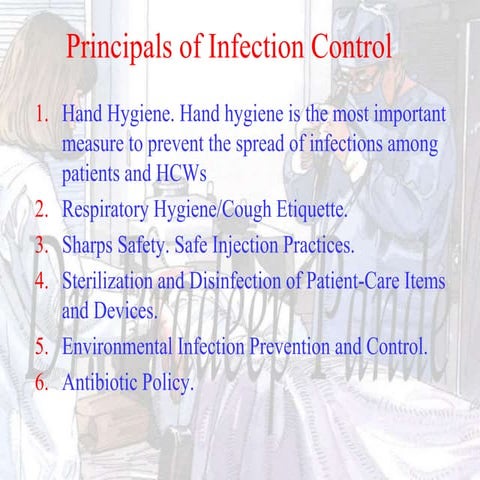 Principals of Infection Control

1. Hand Hygiene. Hand hygiene is the most important measure to prevent the spread of infections among patients and HCWs
2. Respiratory Hygiene/Cough Etiquette.
3. Sharps Safety. Safe Injection Practices.
4. Sterilization and Disinfection of Patient-Care Items and Devices.
5. Environmental Infection Prevention and Control.
6. Antibiotic Policy.

Dr. Pradeep Pande